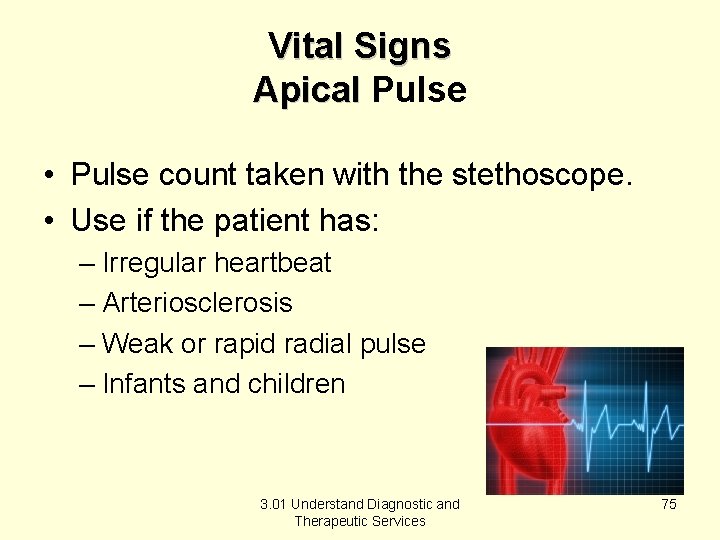 Vital Signs
Apical Pulse

• Pulse count taken with the stethoscope.
• Use if the patient has:
– Irregular heartbeat
– Arteriosclerosis
– Weak or rapid radial pulse
– Infants and children

3.01 Understand Diagnostic and Therapeutic Services

75